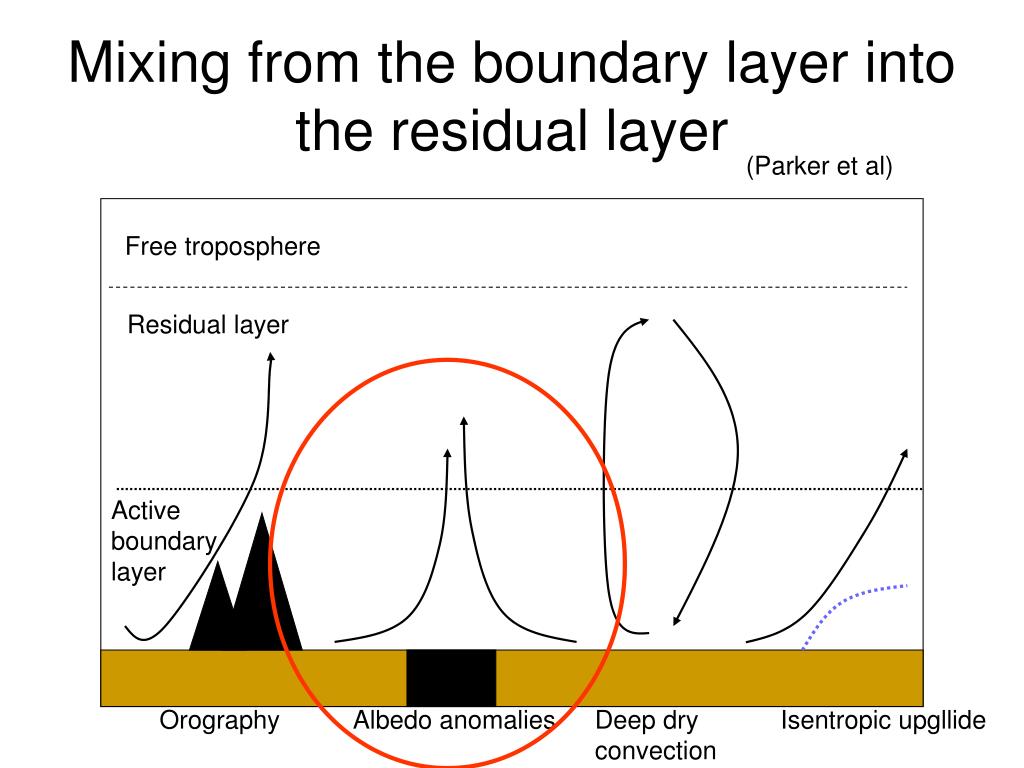 Mixing from the boundary layer into the residual layer

(Parker et al)

Free troposphere

Residual layer

Active boundary layer

Orography

Albedo anomalies

Deep dry convection

Isentropic upgllide